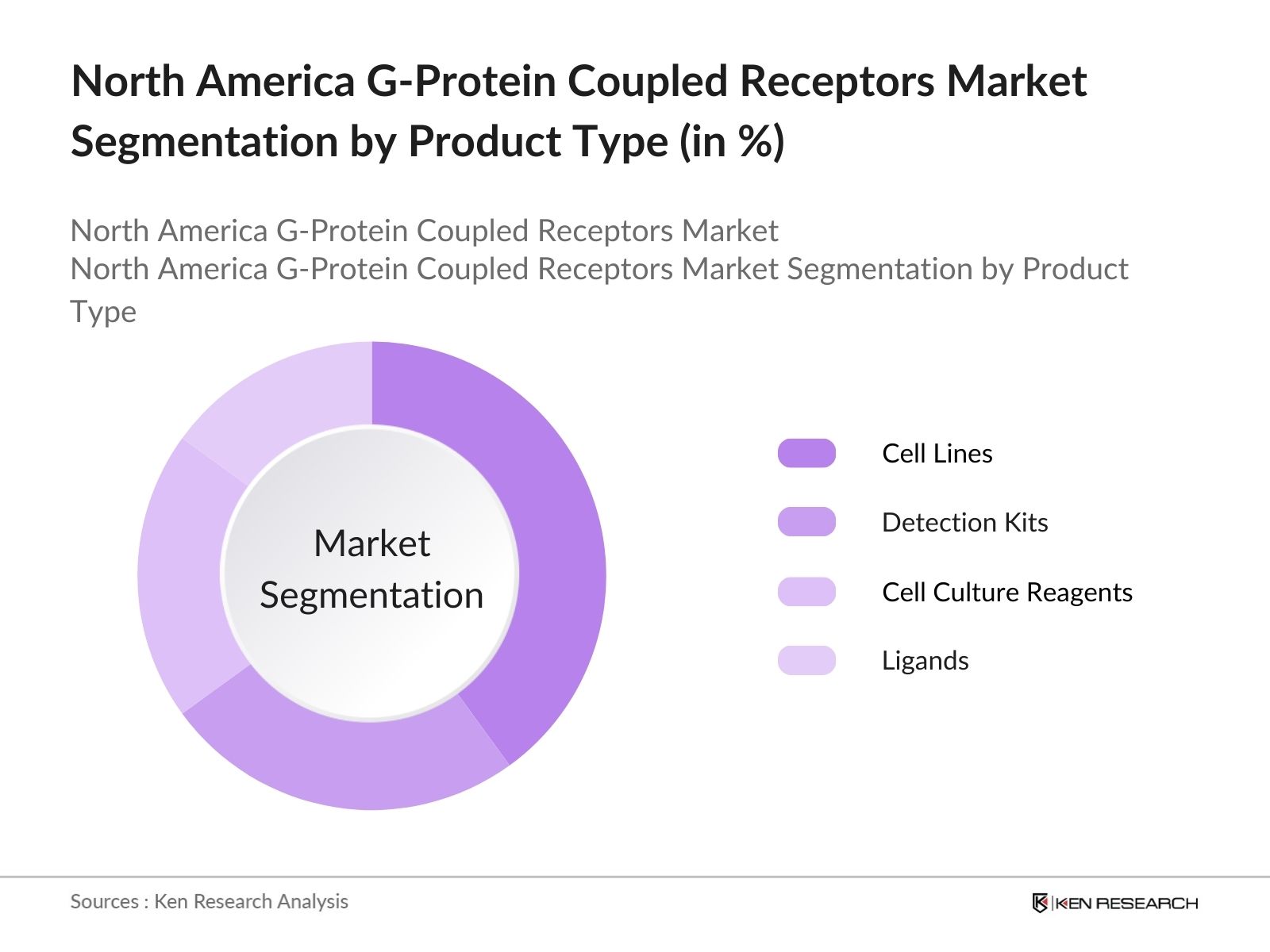 North America G-Protein Coupled Receptors Market Segmentation by Product Type (in %)

North America G-Protein Coupled Receptors Market
North America G-Protein Coupled Receptors Market Segmentation by Product Type

Market Segmentation

Cell Lines

Detection Kits

Cell Culture Reagents

Ligands

Sources : Ken Research Analysis

KEN RESEARCH